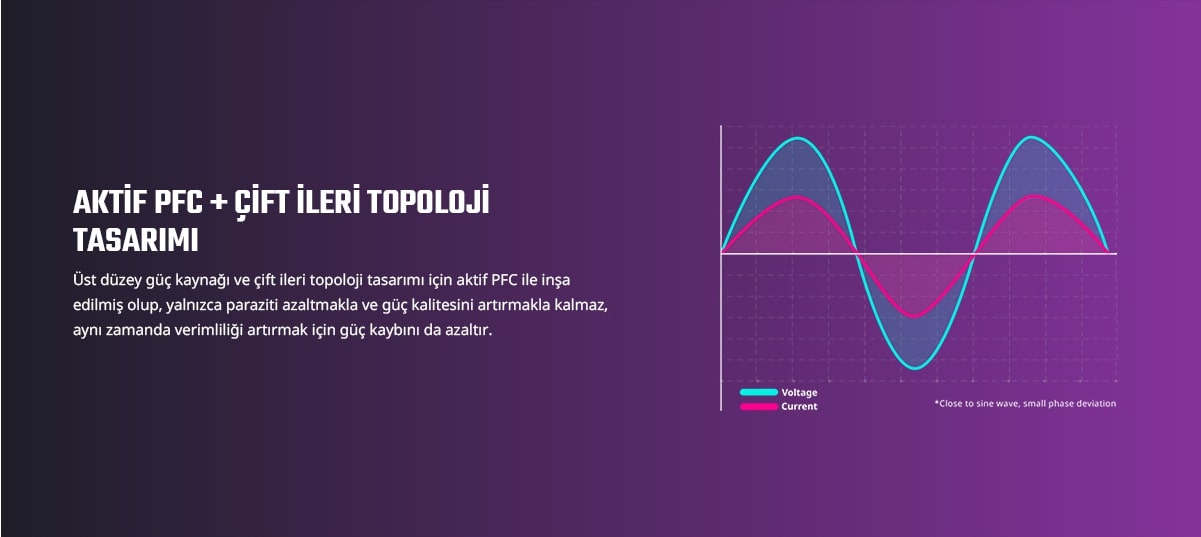 AKTİF PFC + ÇİFT İLERİ TOPOLOJİ TASARIMI

Üst düzey güç kaynağı ve çift ileri topoloji tasarımı için aktif PFC ile inşa edilmiş olup, yalnızca paraziti azaltmakla ve güç kalitesini artırmakla kalmaz, aynı zamanda verimliliği artırmak için güç kaybını da azaltır.

Voltage
Current

*Close to sine wave, small phase deviation